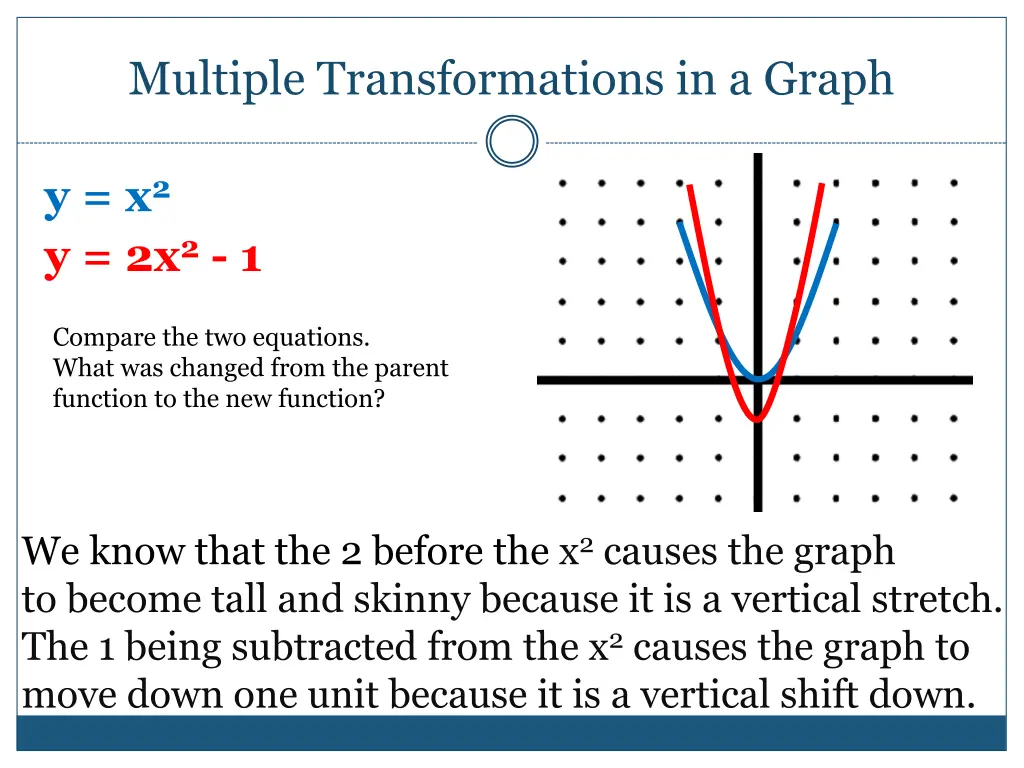 Multiple Transformations in a Graph

$y = x^2$

$y = 2x^2 - 1$

Compare the two equations. What was changed from the parent function to the new function?

We know that the 2 before the $x^2$ causes the graph to become tall and skinny because it is a vertical stretch. The 1 being subtracted from the $x^2$ causes the graph to move down one unit because it is a vertical shift down.